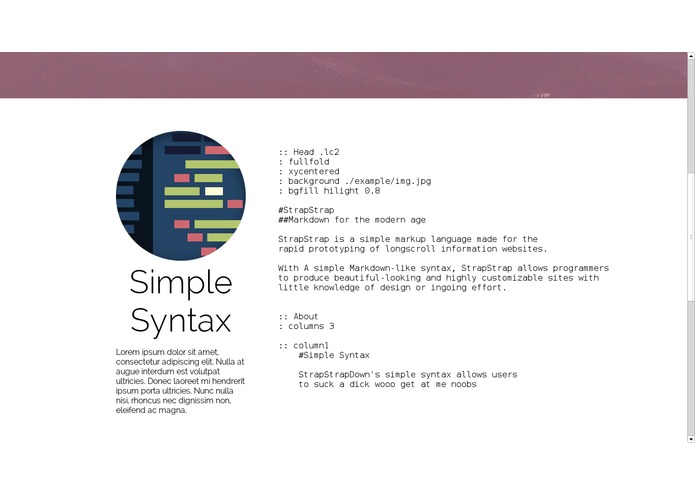 Simple Syntax

Lorem ipsum dolor sit amet, consectetur adipiscing elit. Nulla at augue interdum est volutpat ultricies. Donec laoreet mi hendrerit ipsum porta ultricies. Nunc nulla nisi, rhoncus nec dignissim non, eleifend ac magna.

:: Head .lc2
: fullfold
: xycentered
: background ./example/img.jpg
: bgfill hilight 0.8

#StrapStrap
##Markdown for the modern age

StrapStrap is a simple markup language made for the rapid prototyping of longscroll information websites.

With A simple Markdown-like syntax, StrapStrap allows programmers to produce beautiful-looking and highly customizable sites with little knowledge of design or ingoing effort.

:: About
: columns 3

:: column1
#Simple Syntax

StrapStrapDown's simple syntax allows users to suck a dick wooo get at me noobs